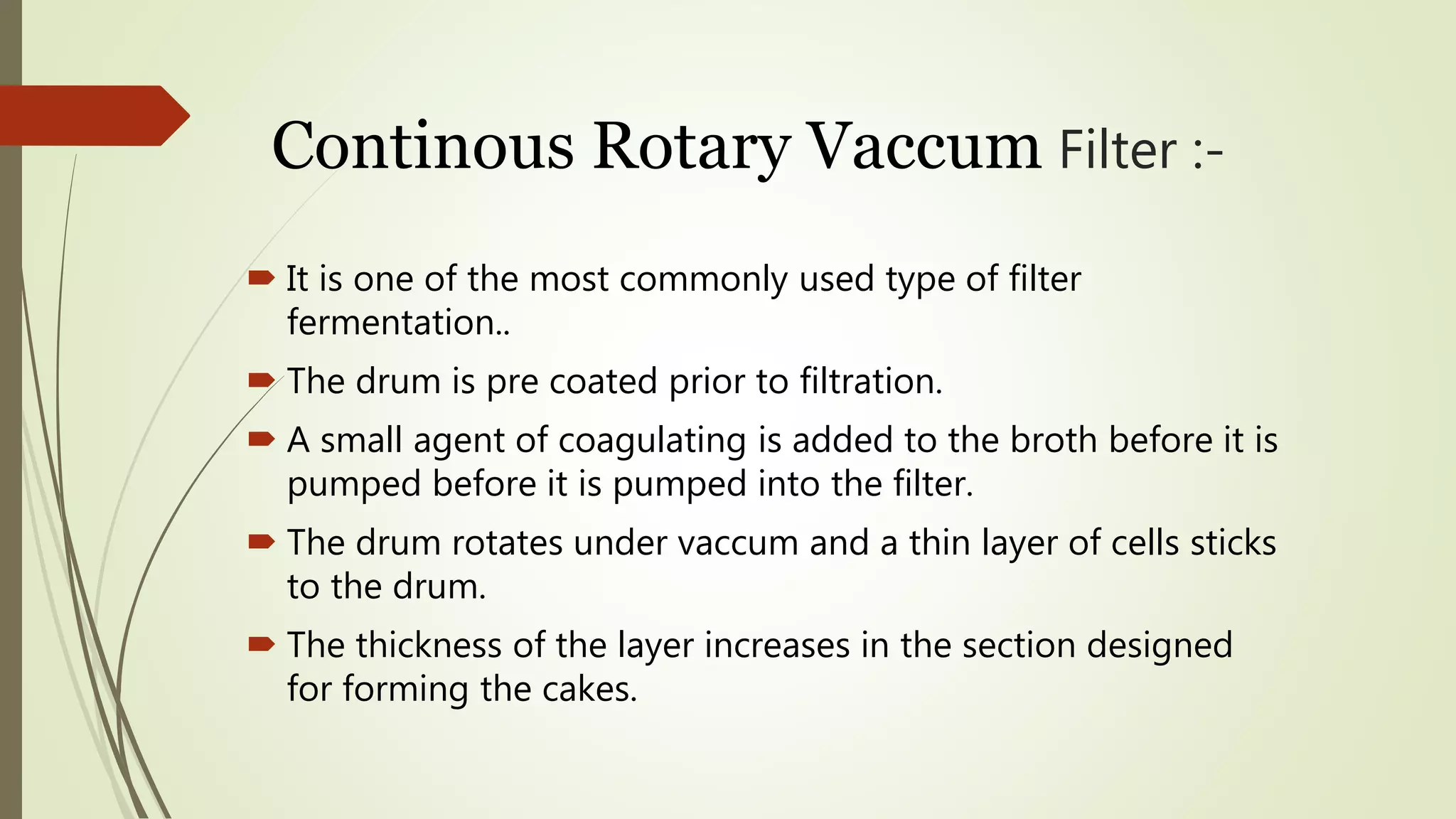 Continous Rotary Vaccum Filter :-

It is one of the most commonly used type of filter fermentation..

The drum is pre coated prior to filtration.

A small agent of coagulating is added to the broth before it is pumped before it is pumped into the filter.

The drum rotates under vaccum and a thin layer of cells sticks to the drum.

The thickness of the layer increases in the section designed for forming the cakes.